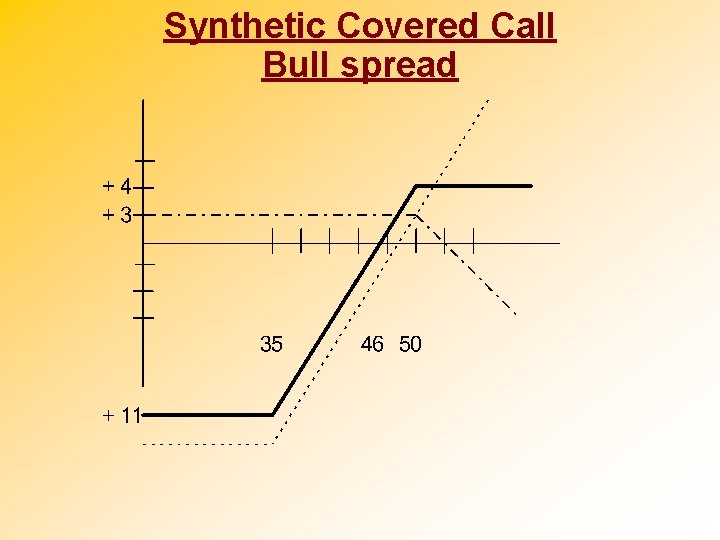 Synthetic Covered Call
Bull spread

+ 4
+ 3
35
46
50
+ 11